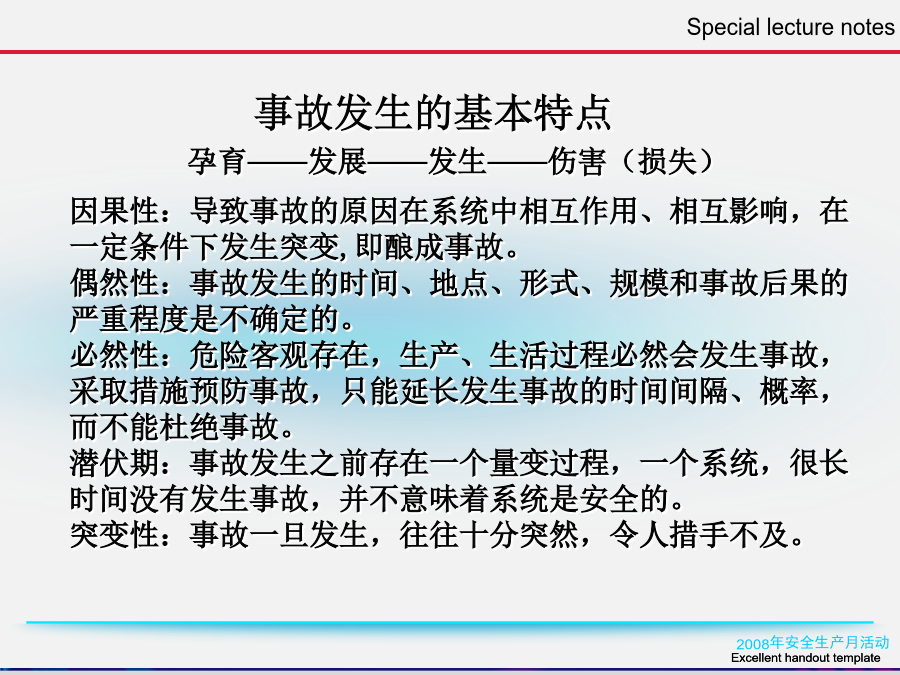 Special lecture notes

事故发生的基本特点

孕育——发展——发生——伤害（损失）

因果性：导致事故的原因在系统中相互作用、相互影响，在一定条件下发生突变，即酿成事故。

偶然性：事故发生的时间、地点、形式、规模和事故后果的严重程度是不确定的。

必然性：危险客观存在，生产、生活过程必然会发生事故，采取措施预防事故，只能延长发生事故的时间间隔、概率，而不能杜绝事故。

潜伏期：事故发生之前存在一个量变过程，一个系统，很长时间没有发生事故，并不意味着系统是安全的。

突变性：事故一旦发生，往往十分突然，令人措手不及。

2008年安全生产月活动
Excellent handout template